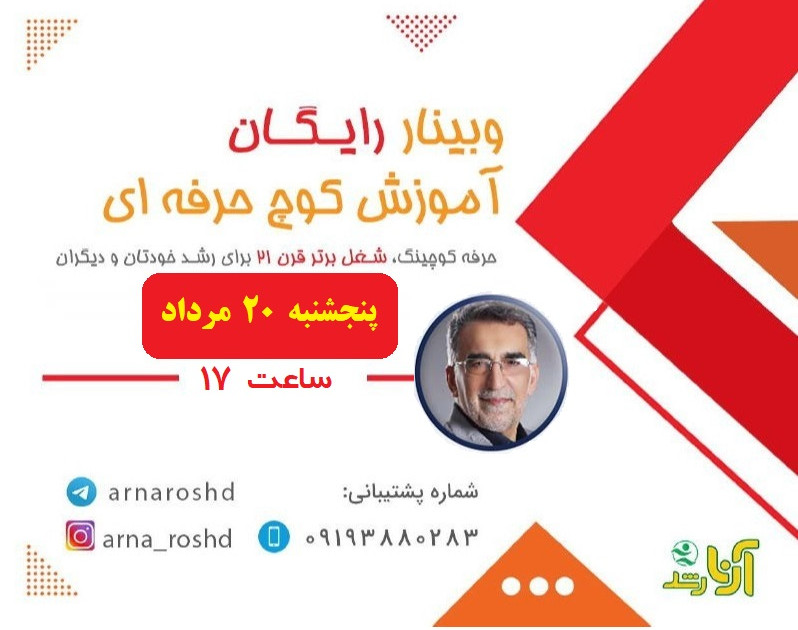 وبینار رایگان
آموزش کوچ حرفه ای

حرفه کوچینگ، شغل برتر قرن ۲۱ برای رشد خودتان و دیگران

پنجشنبه ۲۰ مرداد

ساعت ۱۷

arnaroshd
arna_roshd

شماره پشتیبانی:
۰۹۱۹۳۸۸۰۲۸۳

آرنا رشد